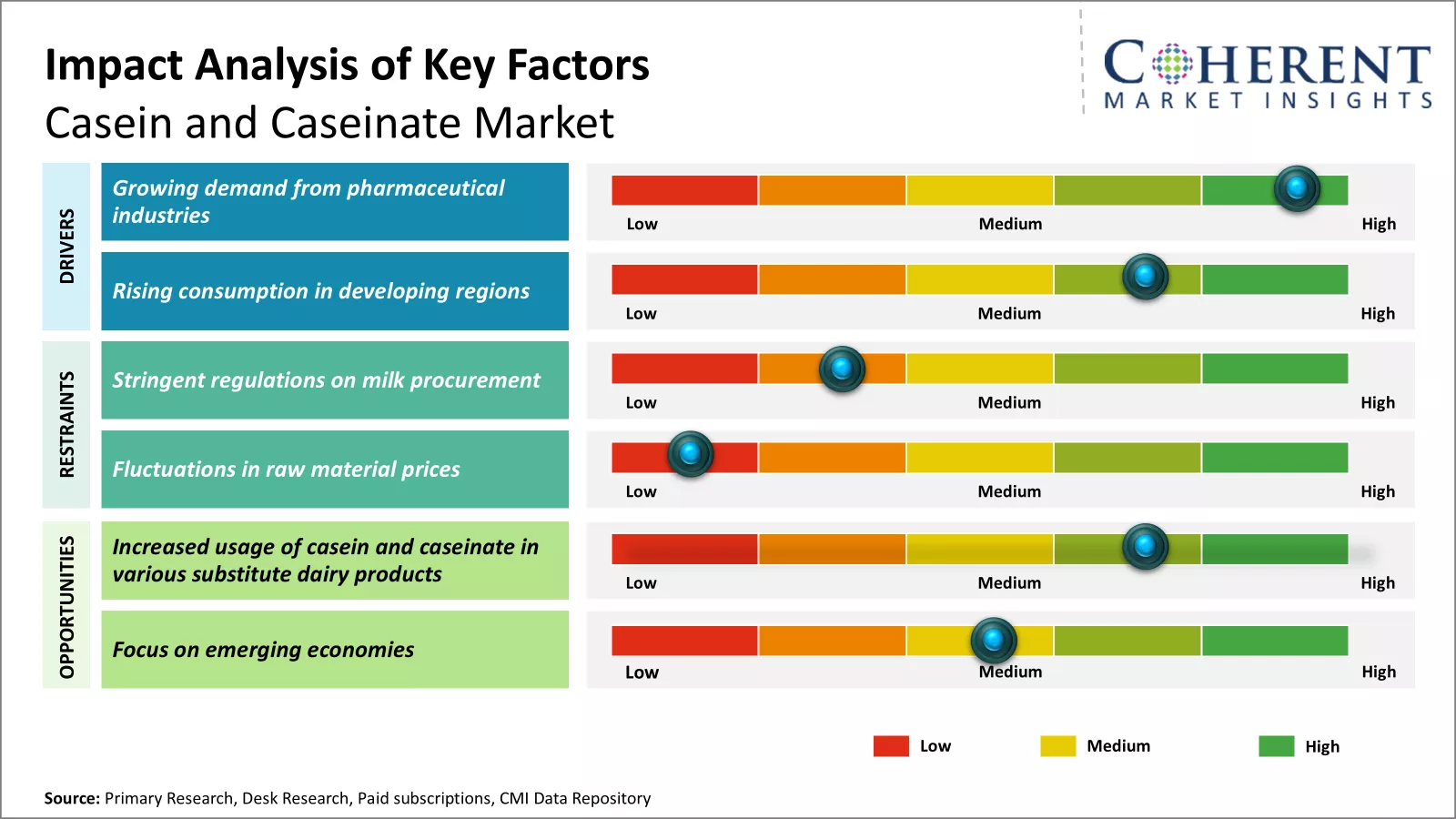 Impact Analysis of Key Factors
Casein and Caseinate Market

COHERENT
MARKET INSIGHTS

DRIVERS

Growing demand from pharmaceutical industries

Low Medium High

Rising consumption in developing regions

Low Medium High

RESTRAINTS

Stringent regulations on milk procurement

Low Medium High

Fluctuations in raw material prices

Low Medium High

OPPORTUNITIES

Increased usage of casein and caseinate in various substitute dairy products

Low Medium High

Focus on emerging economies

Low Medium High

Low Medium High

Source: Primary Research, Desk Research, Paid subscriptions, CMI Data Repository